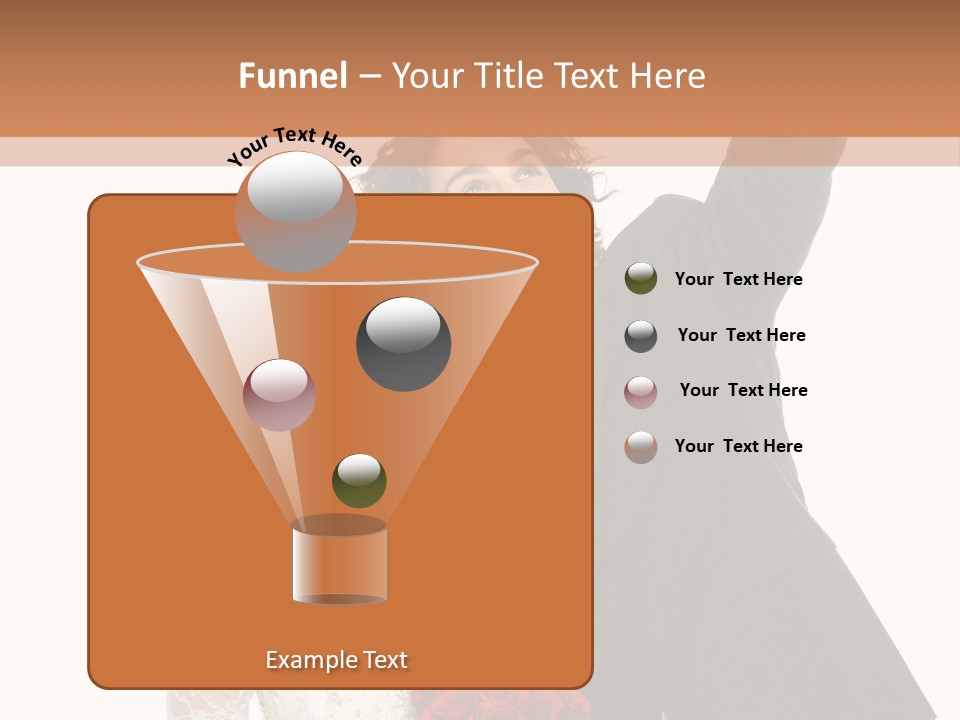 Funnel – Your Title Text Here

Your Text Here

Your Text Here

Your Text Here

Your Text Here

Your Text Here

Example Text